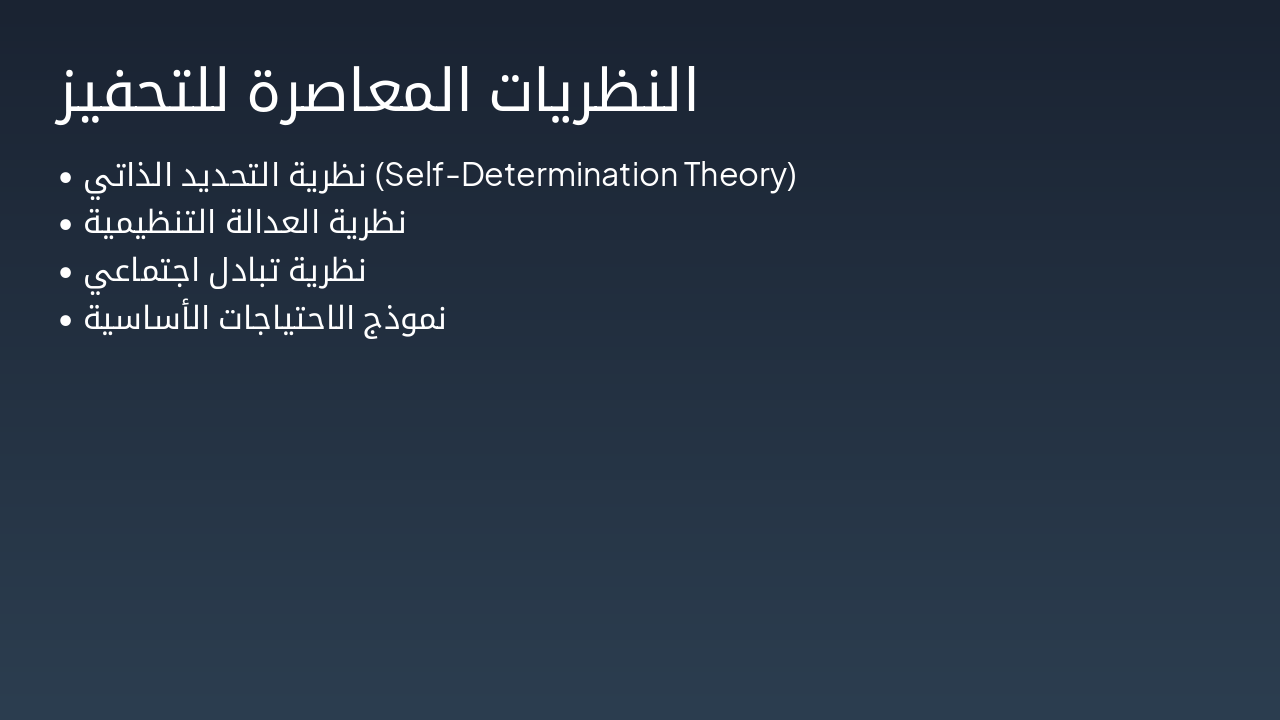 النظريات المعاصرة للتحفيز

• نظرية التحديد الذاتي (Self-Determination Theory)
• نظرية العدالة التنظيمية
• نظرية تبادل اجتماعي
• نموذج الاحتياجات الأساسية